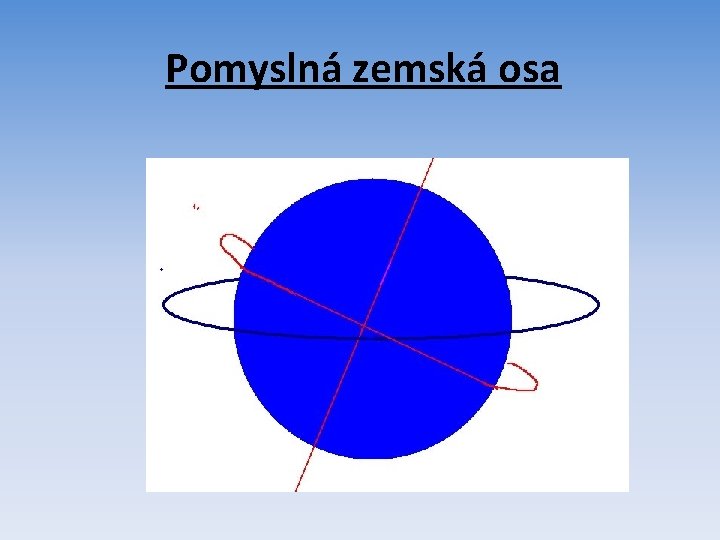 Pomyslná zemská osa